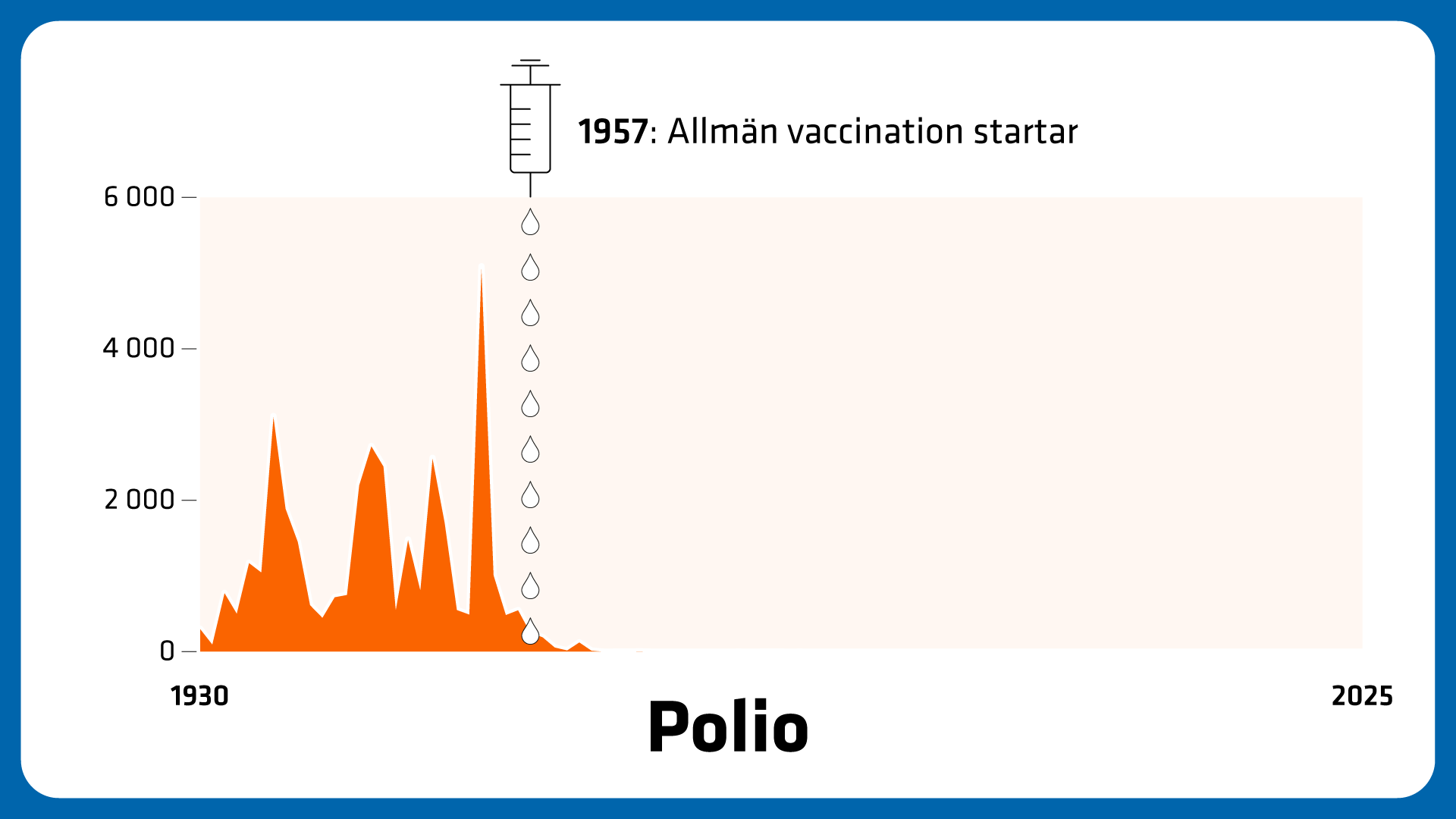 1957: Allmän vaccination startar

6 000
4 000
2 000
0

1930
2025

Polio